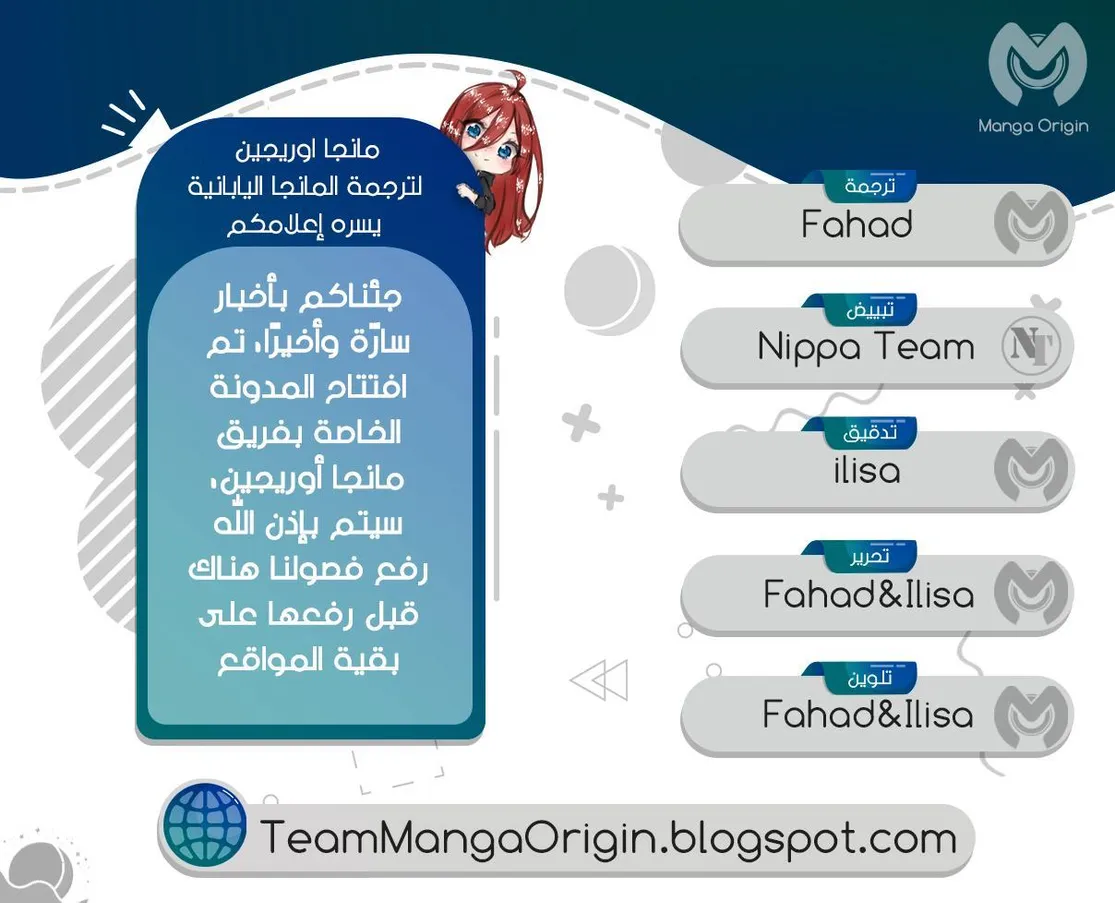 Manga Origin

مانجا اوريجين
لترجمة المانجا اليابانية
يسره إعلامكم

جئناكم بأخبار سارّة وأخيرًا، تم افتتاح المدونة الخاصة بفريق مانجا أوريجين، سيتم بإذن الله رفع فصولنا هناك قبل رفعها على بقية المواقع

ترجمة
Fahad

تبييض
Nippa Team

تدقيق
ilisa

تحرير
Fahad&Ilisa

تلوين
Fahad&Ilisa

TeamMangaOrigin.blogspot.com